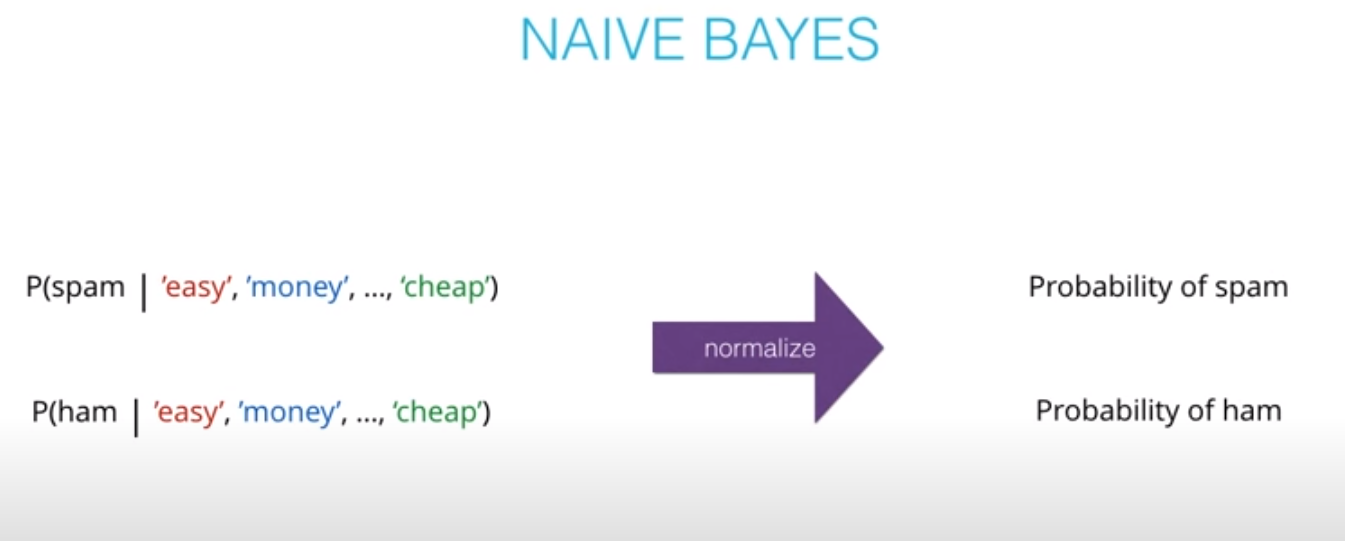 NAIVE BAYES

P(spam | 'easy', 'money', ..., 'cheap')

P(ham | 'easy', 'money', ..., 'cheap')

normalize

Probability of spam

Probability of ham